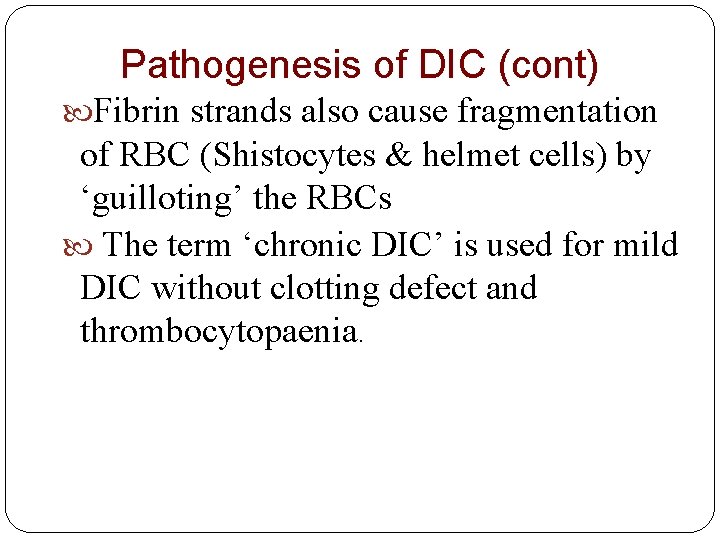 Pathogenesis of DIC (cont)

Fibrin strands also cause fragmentation of RBC (Shistocytes & helmet cells) by ‘guilloting’ the RBCs

The term ‘chronic DIC’ is used for mild DIC without clotting defect and thrombocytopaenia.